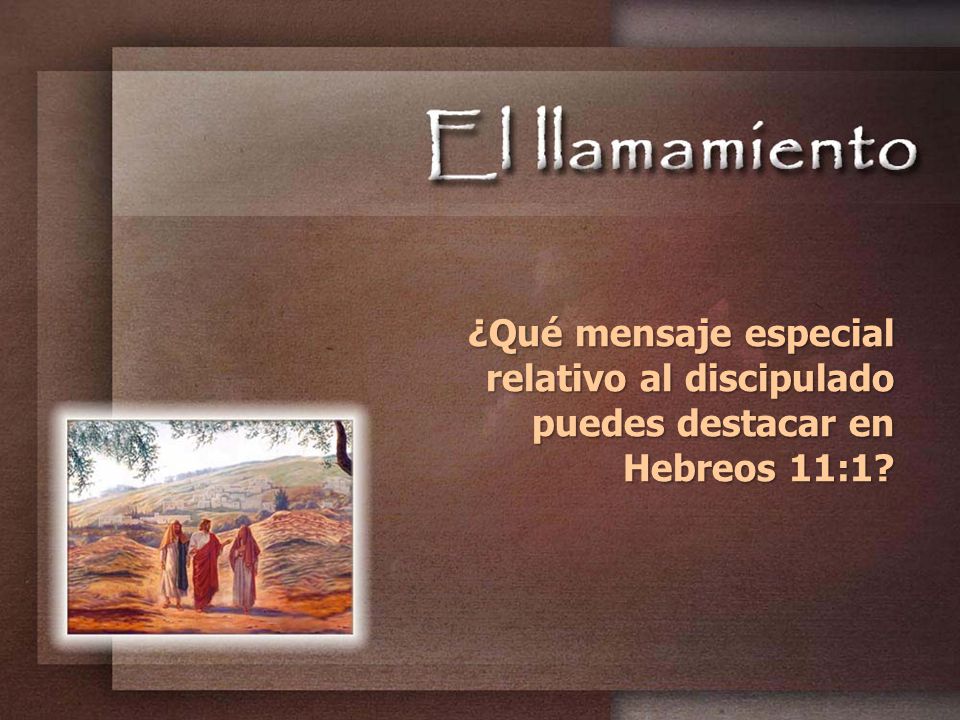 El llamamiento

¿Qué mensaje especial relativo al discipulado puedes destacar en Hebreos 11:1?